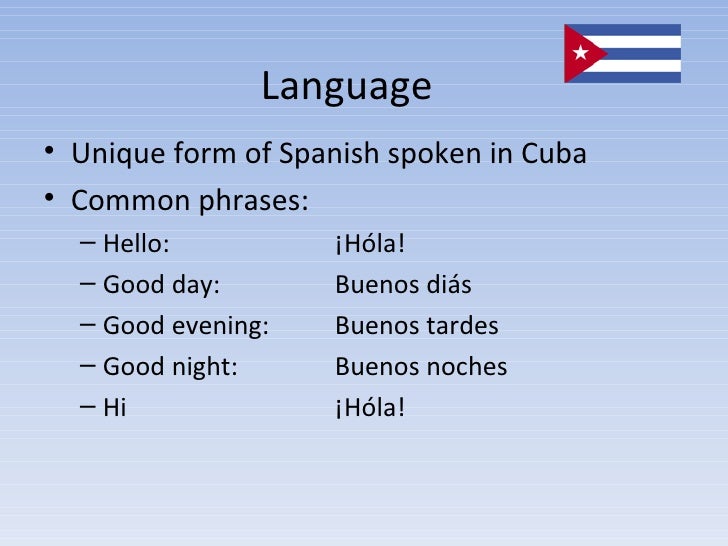 Language

• Unique form of Spanish spoken in Cuba
• Common phrases:
– Hello: ¡Hóla!
– Good day: Buenos diás
– Good evening: Buenos tardes
– Good night: Buenos noches
– Hi ¡Hóla!